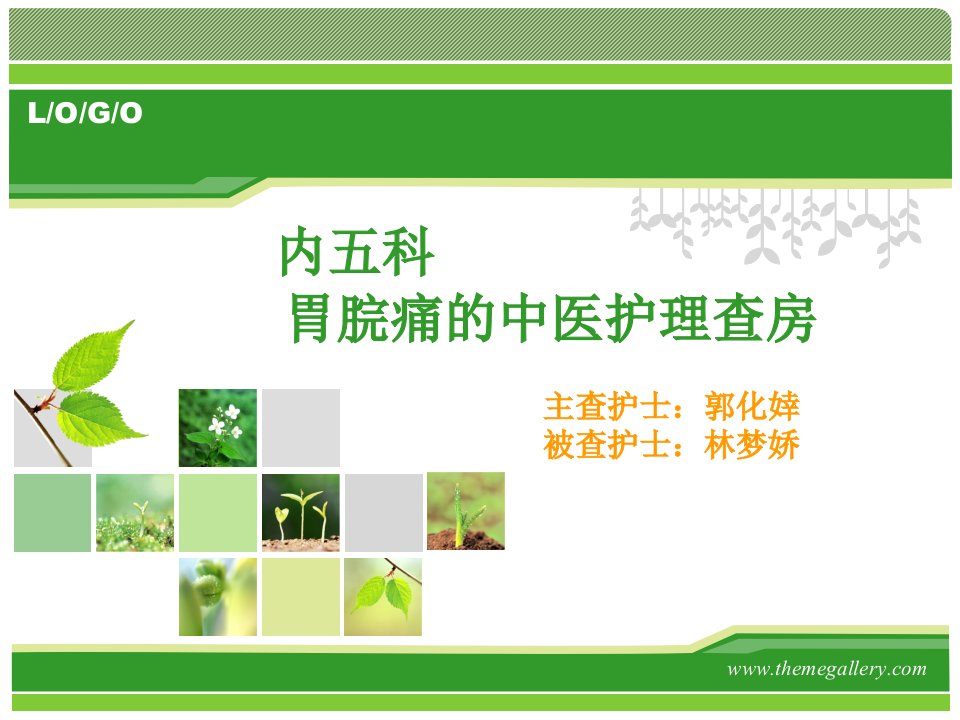 L/O/G/O

内五科
胃脘痛的中医护理查房

主查护士：郭化婞
被查护士：林梦娇

www.themegallery.com